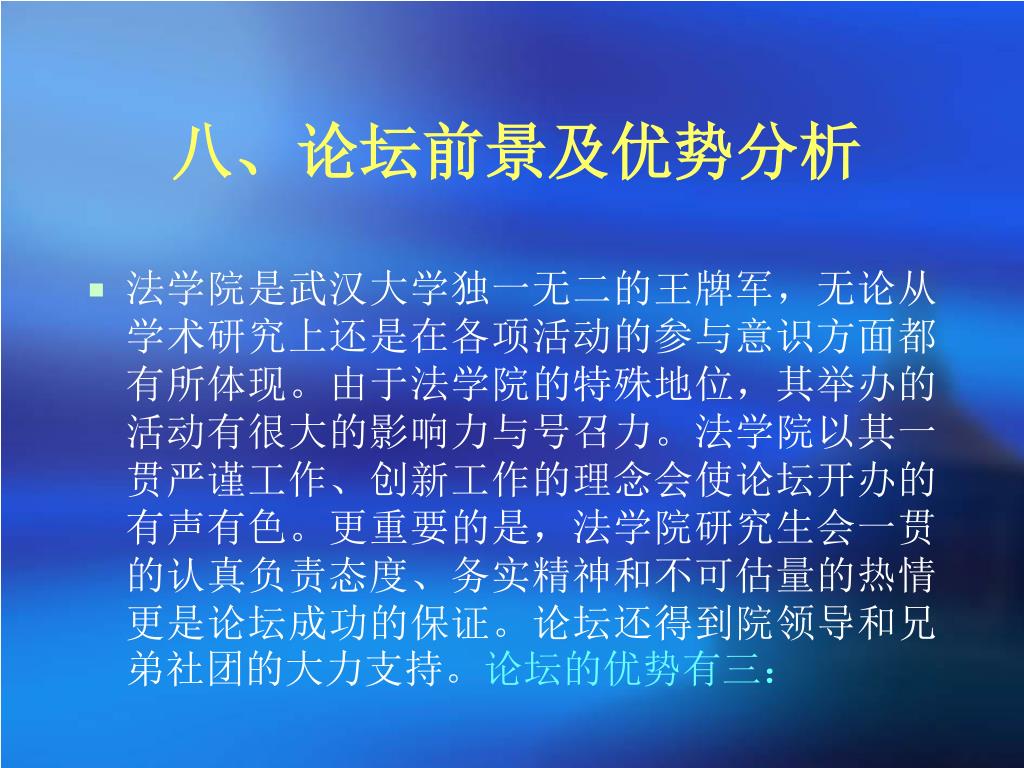 八、论坛前景及优势分析

▪ 法学院是武汉大学独一无二的王牌军，无论从学术研究上还是在各项活动的参与意识方面都有所体现。由于法学院的特殊地位，其举办的活动有很大的影响力与号召力。法学院以其一贯严谨工作、创新工作的理念会使论坛开办的有声有色。更重要的是，法学院研究生会一贯的认真负责态度、务实精神和不可估量的热情更是论坛成功的保证。论坛还得到院领导和兄弟社团的大力支持。论坛的优势有三：